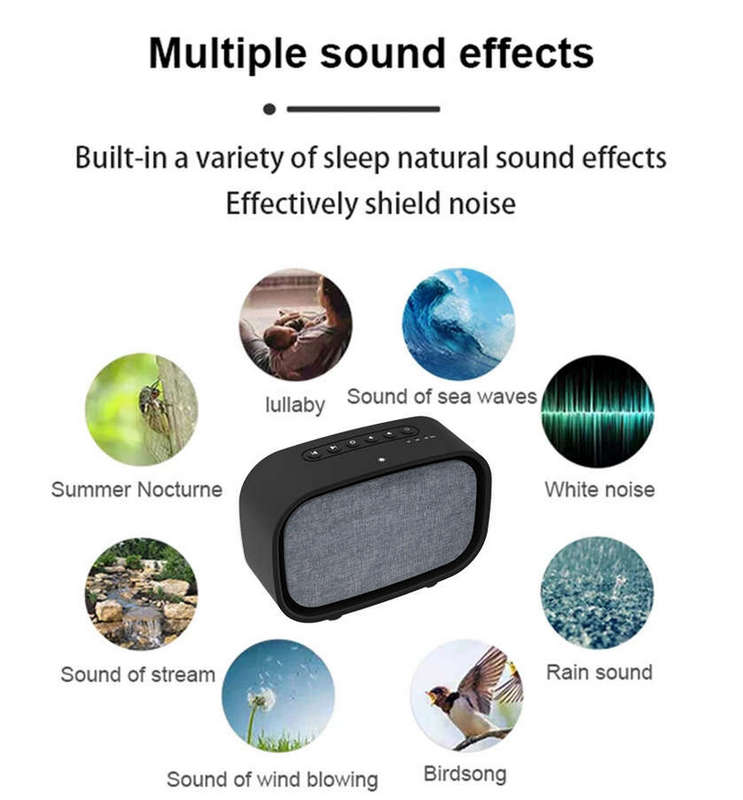 Multiple sound effects

Built-in a variety of sleep natural sound effects
Effectively shield noise

lullaby

Sound of sea waves

Summer Nocturne

White noise

Sound of stream

Rain sound

Sound of wind blowing

Birdsong